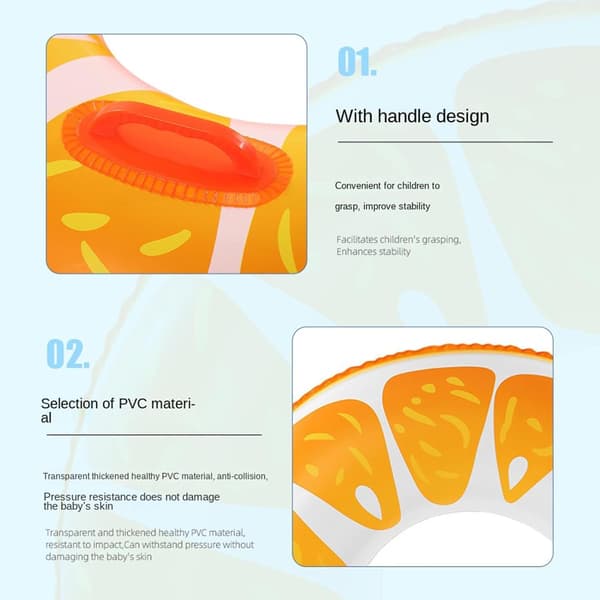 01.

With handle design

Convenient for children to grasp, improve stability

Facilitates children's grasping, Enhances stability

02.

Selection of PVC material

Transparent thickened healthy PVC material, anti-collision,

Pressure resistance does not damage the baby's skin

Transparent and thickened healthy PVC material, resistant to impact,Can withstand pressure without damaging the baby's skin